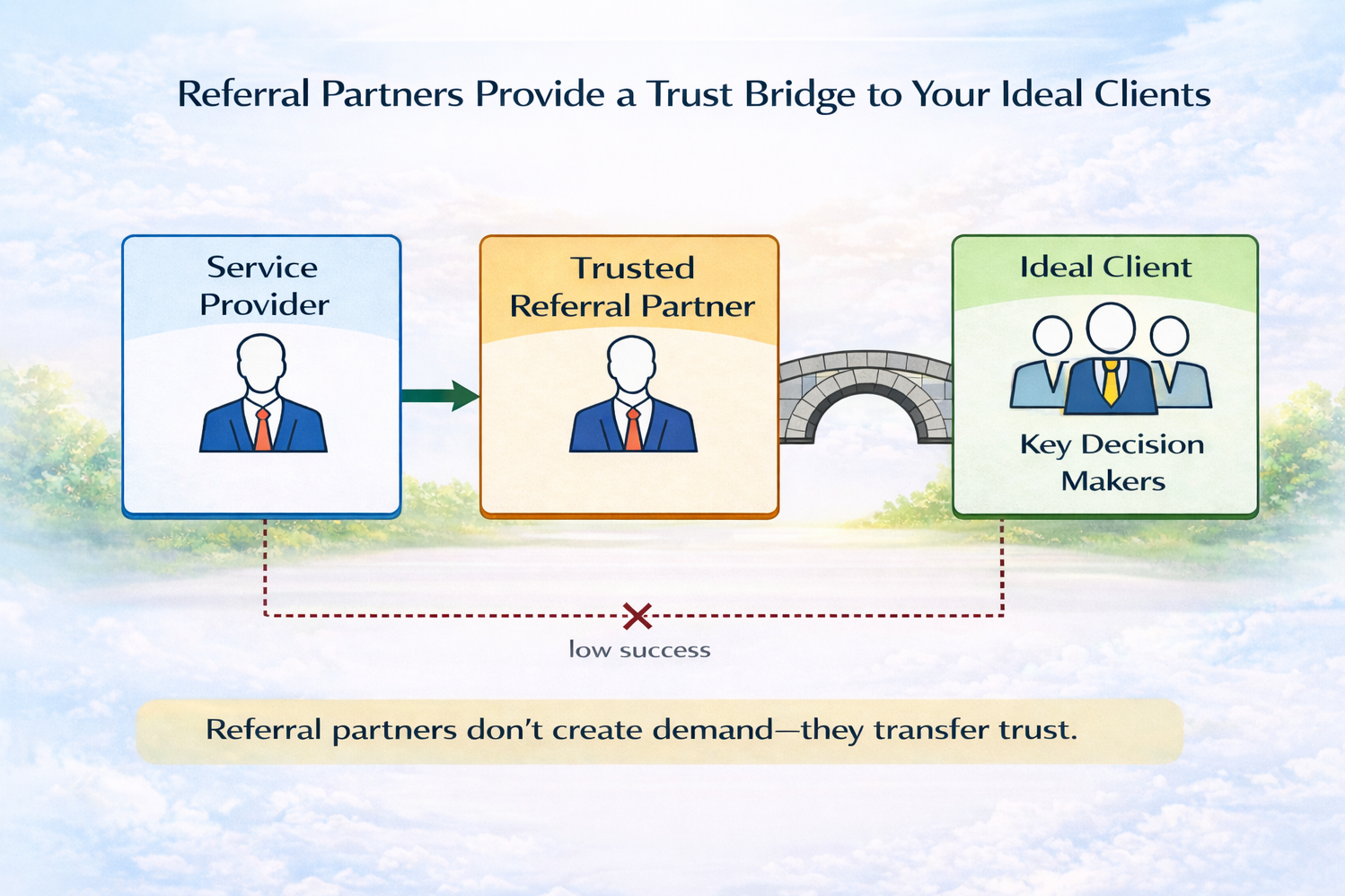 Referral Partners Provide a Trust Bridge to Your Ideal Clients

Service Provider

Trusted Referral Partner

Ideal Client

Key Decision Makers

low success

Referral partners don't create demand—they transfer trust.